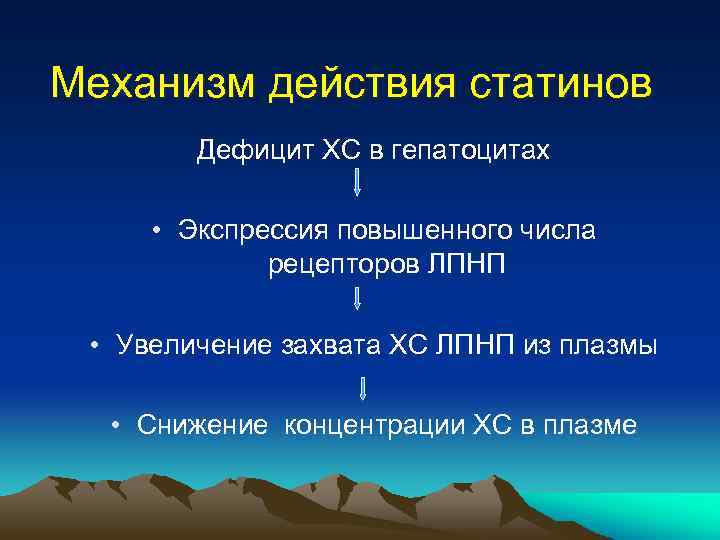 Механизм действия статинов

Дефицит ХС в гепатоцитах

• Экспрессия повышенного числа рецепторов ЛПНП

• Увеличение захвата ХС ЛПНП из плазмы

• Снижение концентрации ХС в плазме